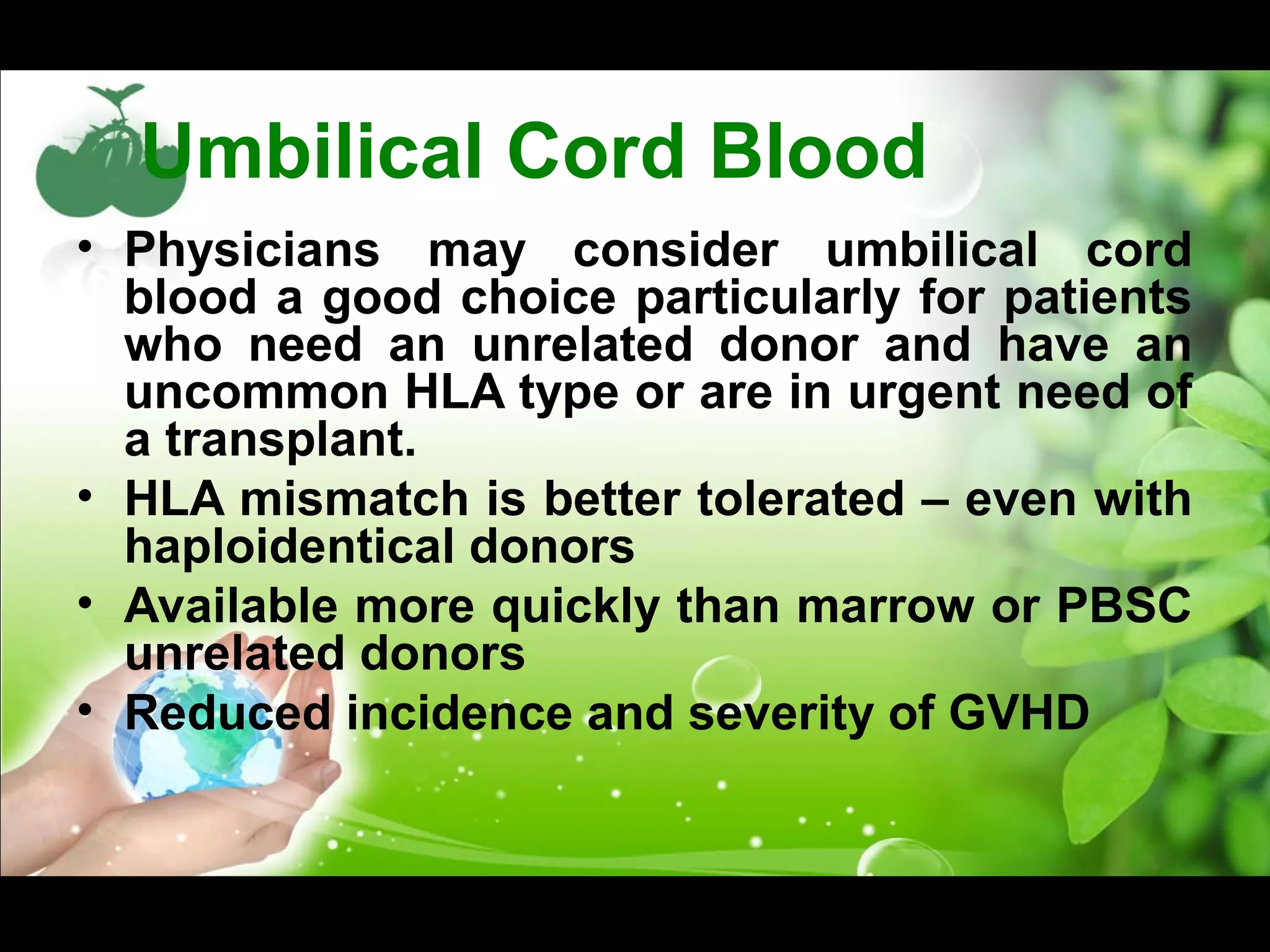 Umbilical Cord Blood

• Physicians may consider umbilical cord blood a good choice particularly for patients who need an unrelated donor and have an uncommon HLA type or are in urgent need of a transplant.
• HLA mismatch is better tolerated – even with haploidentical donors
• Available more quickly than marrow or PBSC unrelated donors
• Reduced incidence and severity of GVHD